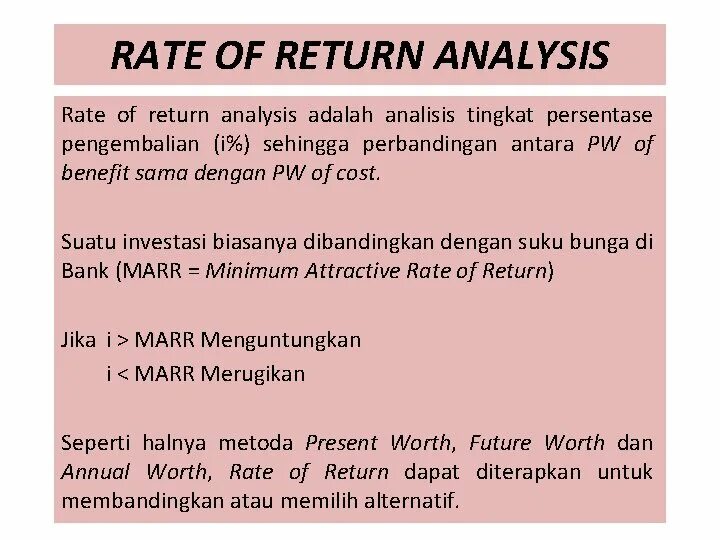 RATE OF RETURN ANALYSIS

Rate of return analysis adalah analisis tingkat persentase pengembalian (i%) sehingga perbandingan antara PW of benefit sama dengan PW of cost.

Suatu investasi biasanya dibandingkan dengan suku bunga di Bank (MARR = Minimum Attractive Rate of Return)

Jika i > MARR Menguntungkan
i < MARR Merugikan

Seperti halnya metoda Present Worth, Future Worth dan Annual Worth, Rate of Return dapat diterapkan untuk membandingkan atau memilih alternatif.